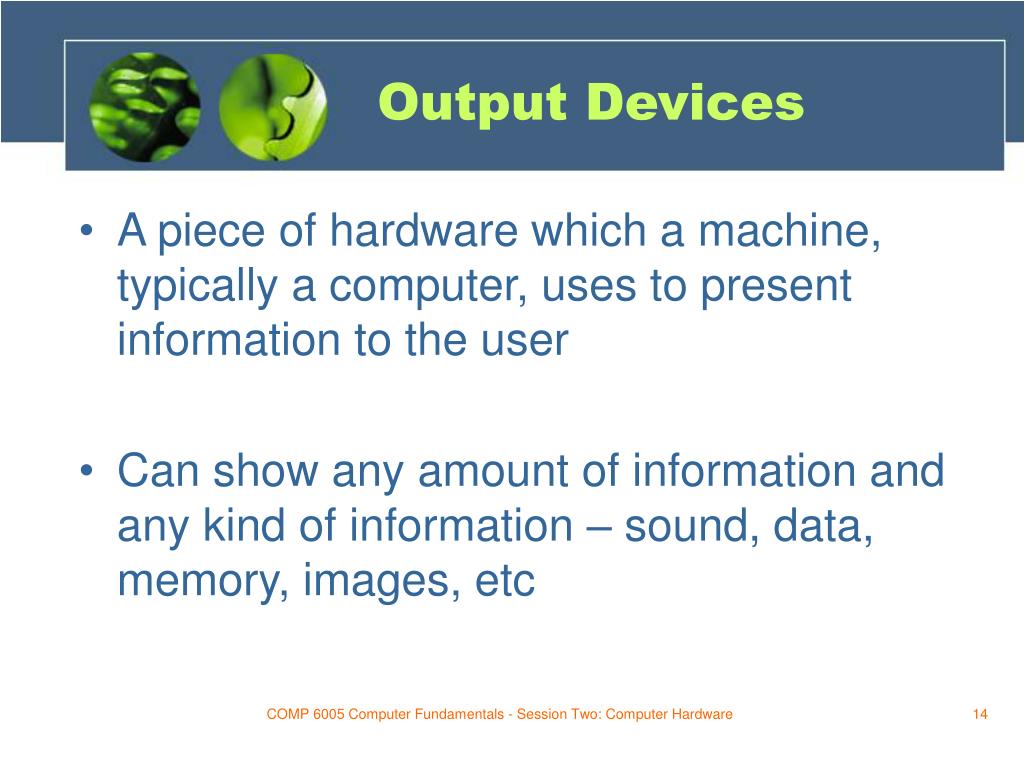 Output Devices

• A piece of hardware which a machine, typically a computer, uses to present information to the user

• Can show any amount of information and any kind of information – sound, data, memory, images, etc

COMP 6005 Computer Fundamentals - Session Two: Computer Hardware

14